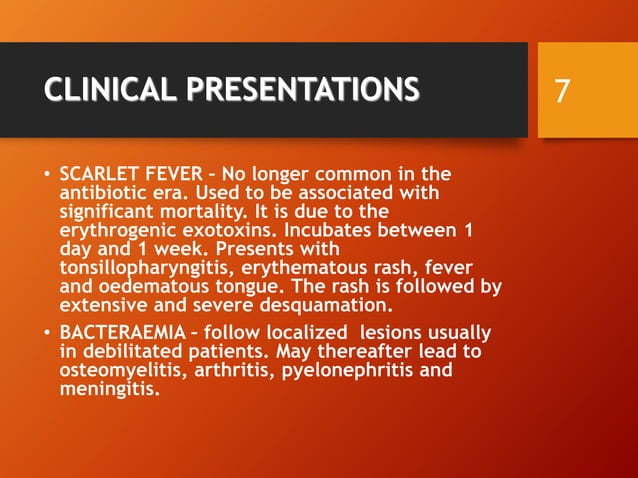 CLINICAL PRESENTATIONS

7

• SCARLET FEVER – No longer common in the antibiotic era. Used to be associated with significant mortality. It is due to the erythrogenic exotoxins. Incubates between 1 day and 1 week. Presents with tonsillopharyngitis, erythematous rash, fever and oedematous tongue. The rash is followed by extensive and severe desquamation.
• BACTERAEMIA – follow localized lesions usually in debilitated patients. May thereafter lead to osteomyelitis, arthritis, pyelonephritis and meningitis.